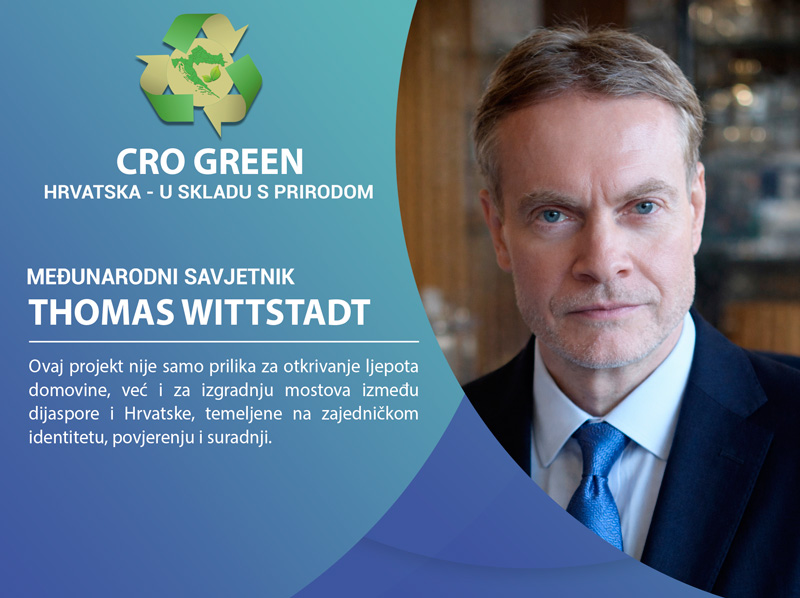 CRO GREEN
HRVATSKA - U SKLADU S PRIRODOM

MEĐUNARODNI SAVJETNIK
THOMAS WITTSTADT

Ovaj projekt nije samo prilika za otkrivanje ljepota domovine, već i za izgradnju mostova između dijaspore i Hrvatske, temeljene na zajedničkom identitetu, povjerenju i suradnji.